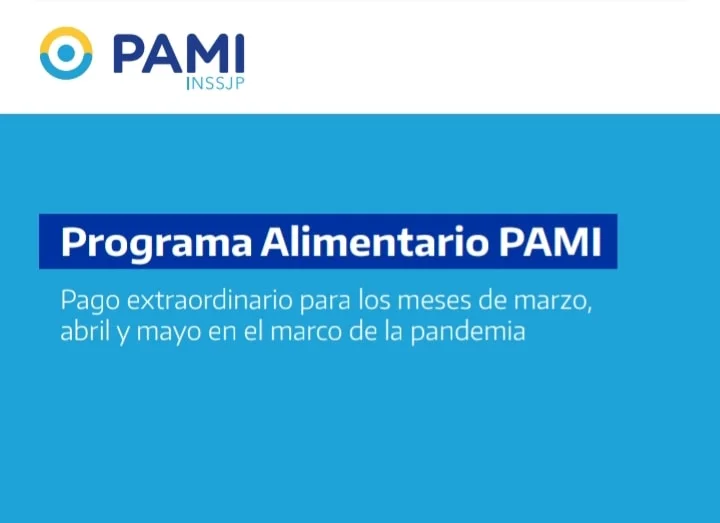 PAMI
INSSJP

Programa Alimentario PAMI

Pago extraordinario para los meses de marzo, abril y mayo en el marco de la pandemia